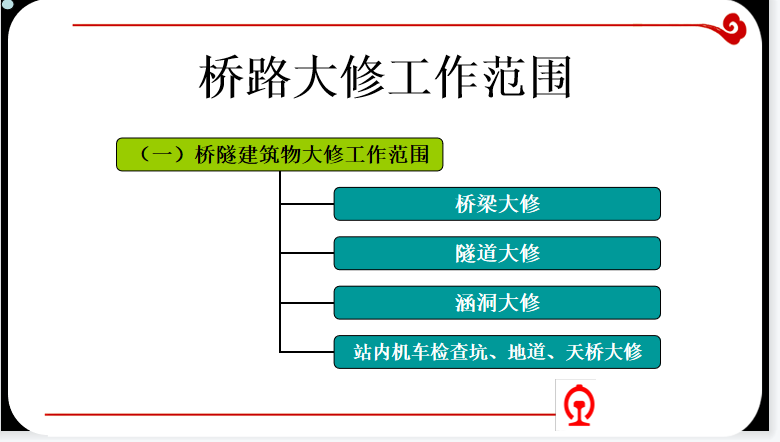 桥路大修工作范围

（一）桥隧建筑物大修工作范围

桥梁大修

隧道大修

涵洞大修

站内机车检查坑、地道、天桥大修